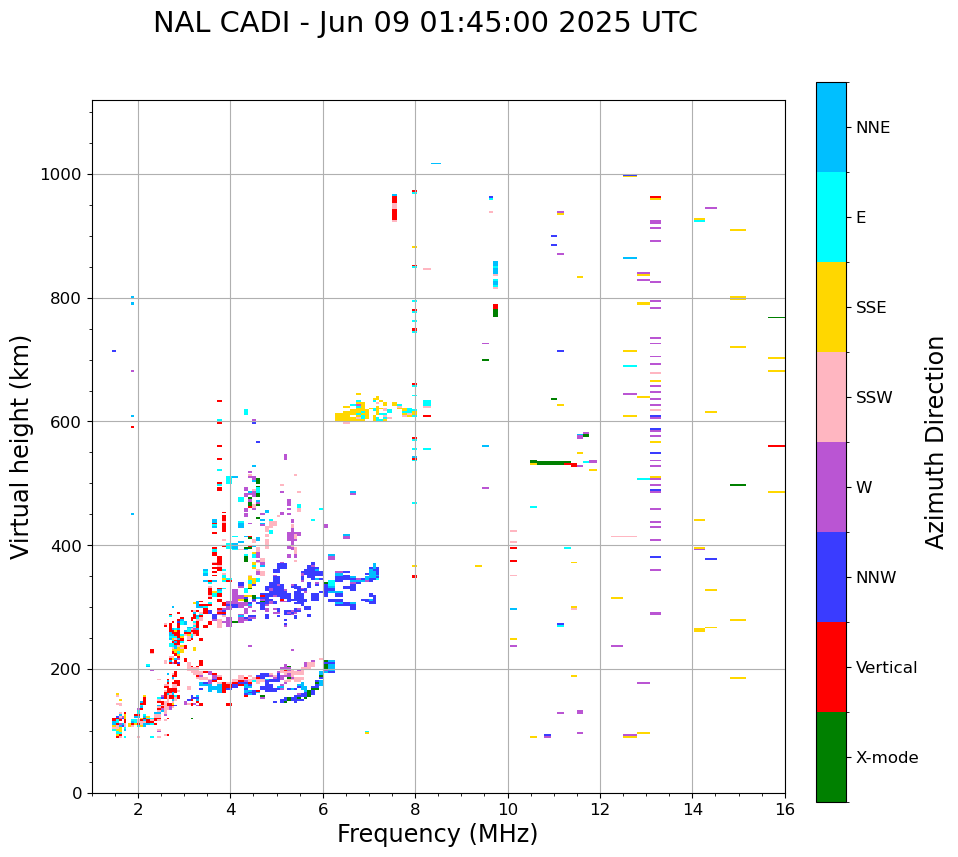 NAL CADI - Jun 09 01:45:00 2025 UTC

Virtual height (km)

1000
800
600
400
200
0

2
4
6
8
10
12
14
16

Frequency (MHz)

NNE
E
SSE
SSW
W
NNW
Vertical
X-mode

Azimuth Direction